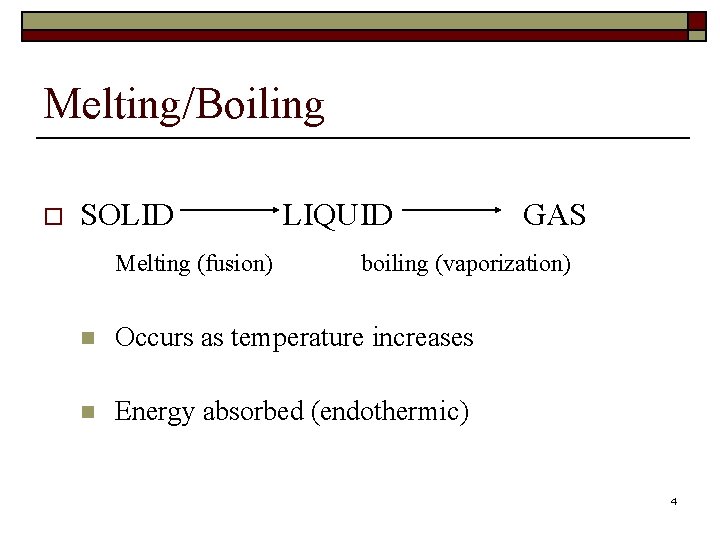 Melting/Boiling

SOLID $\longrightarrow$ LIQUID $\longrightarrow$ GAS

Melting (fusion) boiling (vaporization)

Occurs as temperature increases

Energy absorbed (endothermic)

4